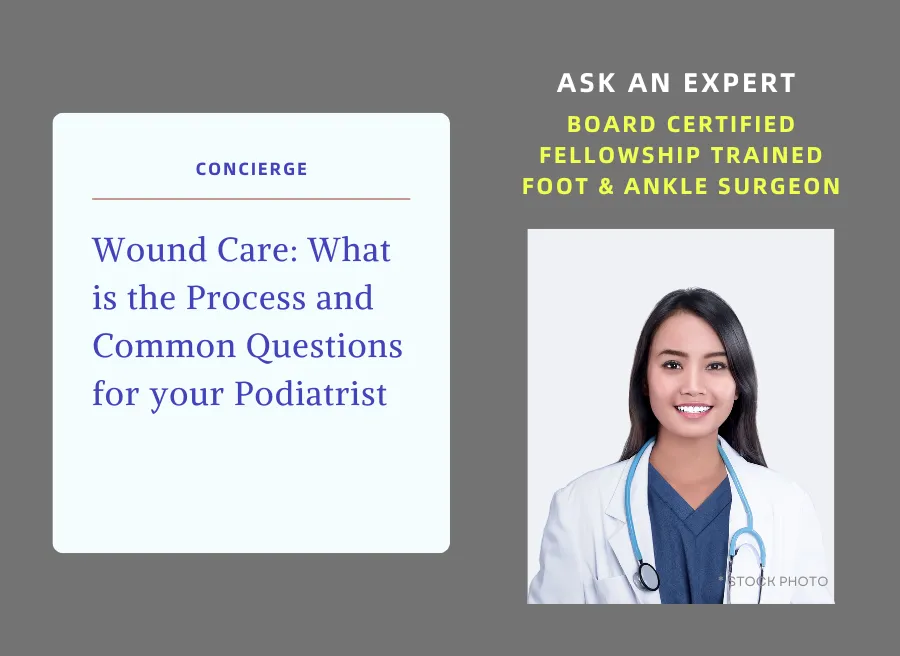 CONCIERGE

Wound Care: What is the Process and Common Questions for your Podiatrist

ASK AN EXPERT

BOARD CERTIFIED
FELLOWSHIP TRAINED
FOOT & ANKLE SURGEON

* STOCK PHOTO